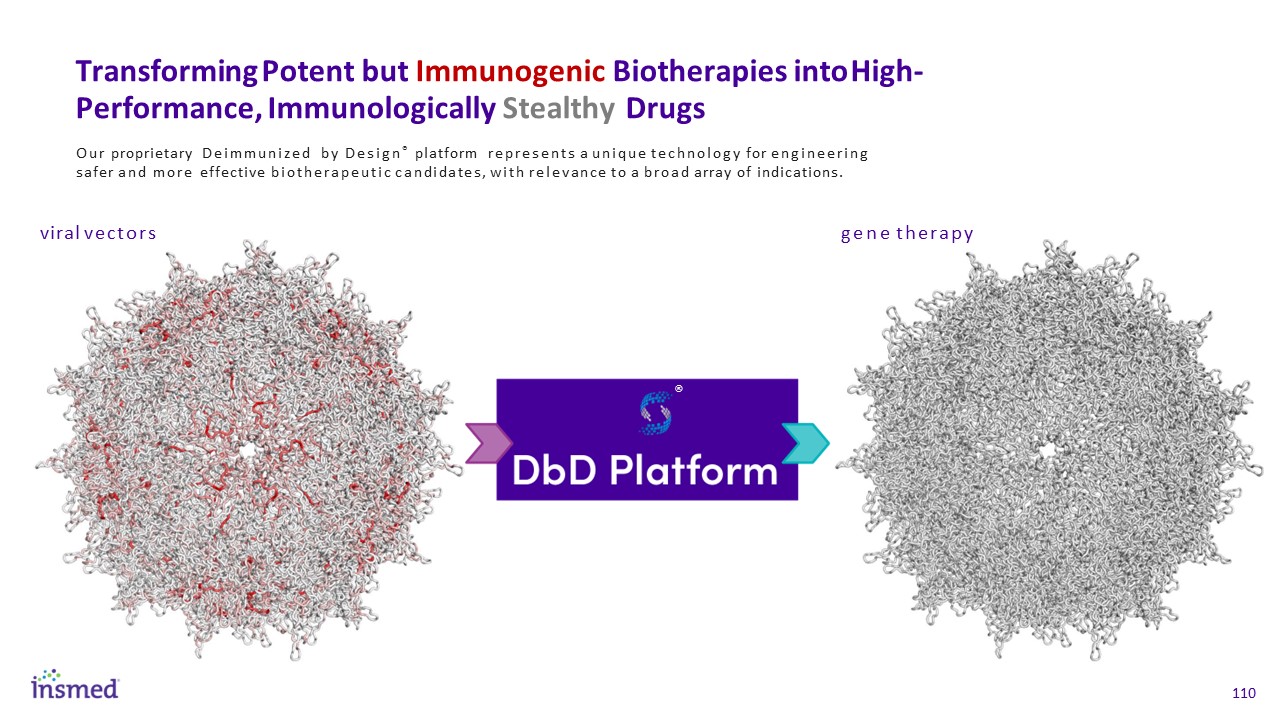 Transforming Potent but Immunogenic Biotherapies into High-Performance, Immunologically Stealthy Drugs

Our proprietary Deimmunized by Design® platform represents a unique technology for engineering safer and more effective biotherapeutic candidates, with relevance to a broad array of indications.

viral vectors

gene therapy

®

DbD Platform

insmed

110